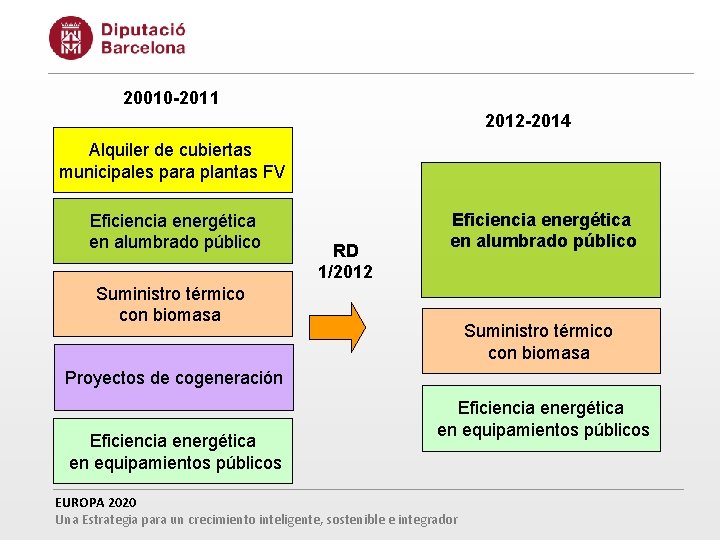 Diputació Barcelona

20010-2011

Alquiler de cubiertas municipales para plantas FV

Eficiencia energética en alumbrado público

Suministro térmico con biomasa

Proyectos de cogeneración

Eficiencia energética en equipamientos públicos

RD 1/2012

2012-2014

Eficiencia energética en alumbrado público

Suministro térmico con biomasa

Eficiencia energética en equipamientos públicos

EUROPA 2020
Una Estrategia para un crecimiento inteligente, sostenible e integrador